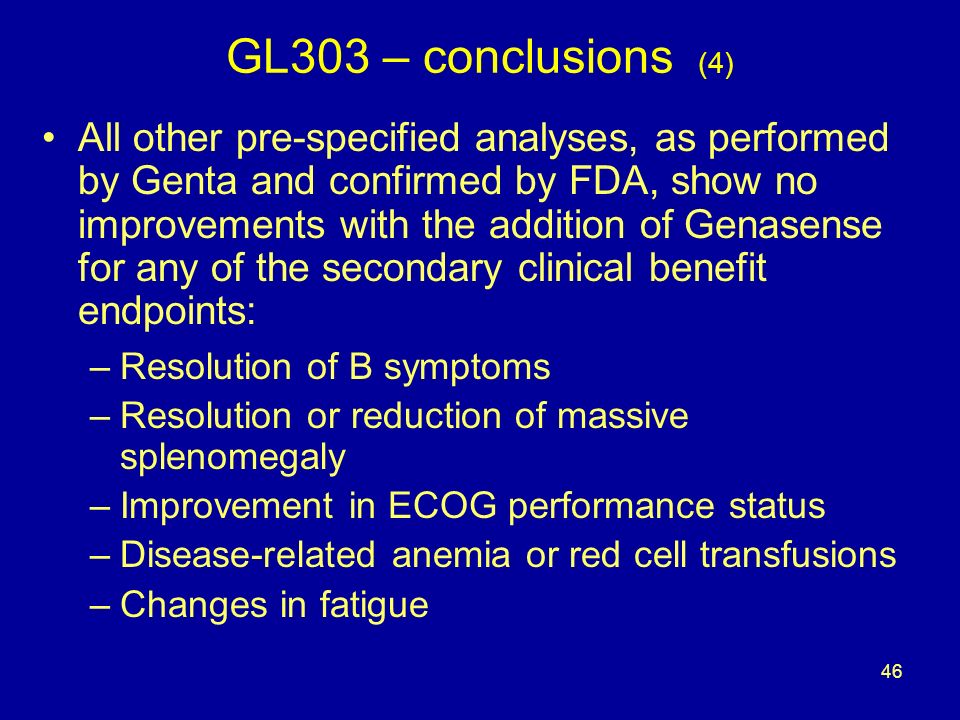 GL303 – conclusions (4)

• All other pre-specified analyses, as performed by Genta and confirmed by FDA, show no improvements with the addition of Genasense for any of the secondary clinical benefit endpoints:

– Resolution of B symptoms
– Resolution or reduction of massive splenomegaly
– Improvement in ECOG performance status
– Disease-related anemia or red cell transfusions
– Changes in fatigue

46